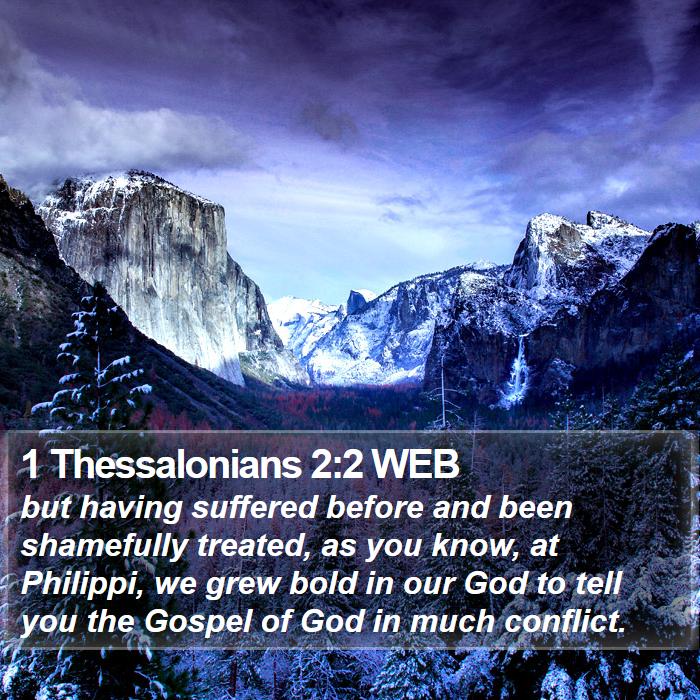 1 Thessalonians 2:2 WEB
but having suffered before and been shamefully treated, as you know, at Philippi, we grew bold in our God to tell you the Gospel of God in much conflict.